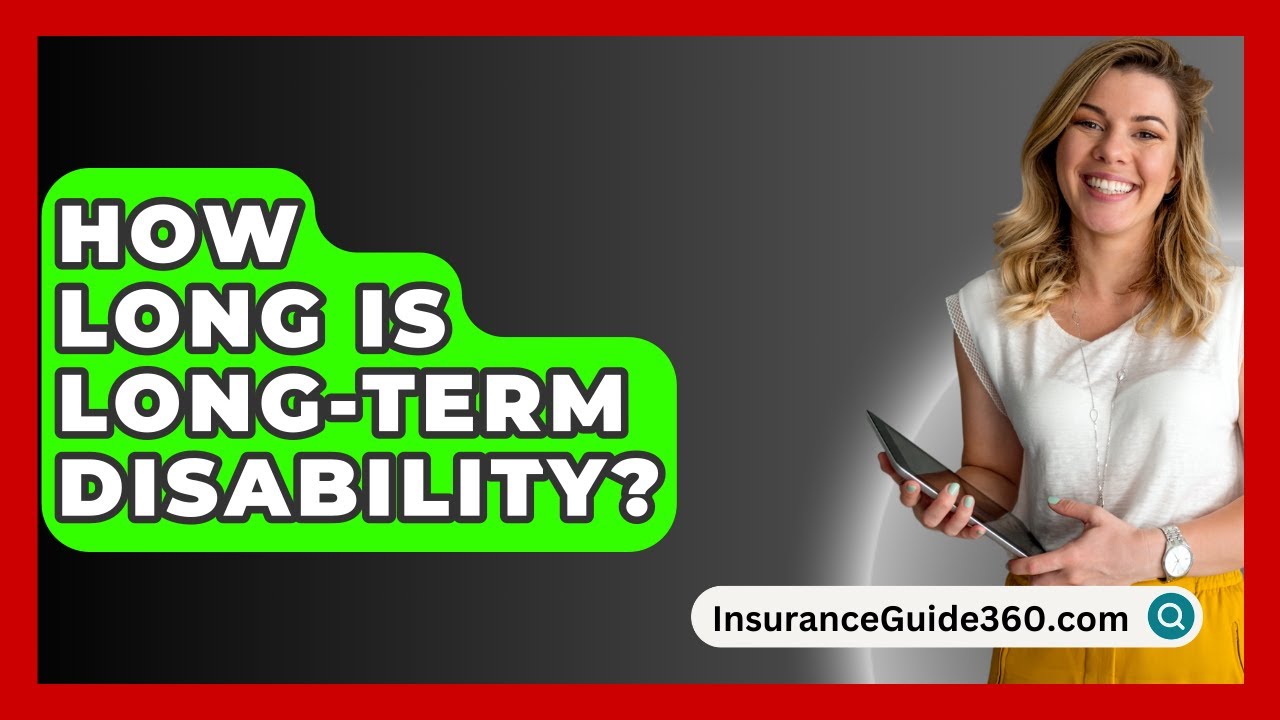 HOW LONG IS LONG-TERM DISABILITY?

InsuranceGuide360.com